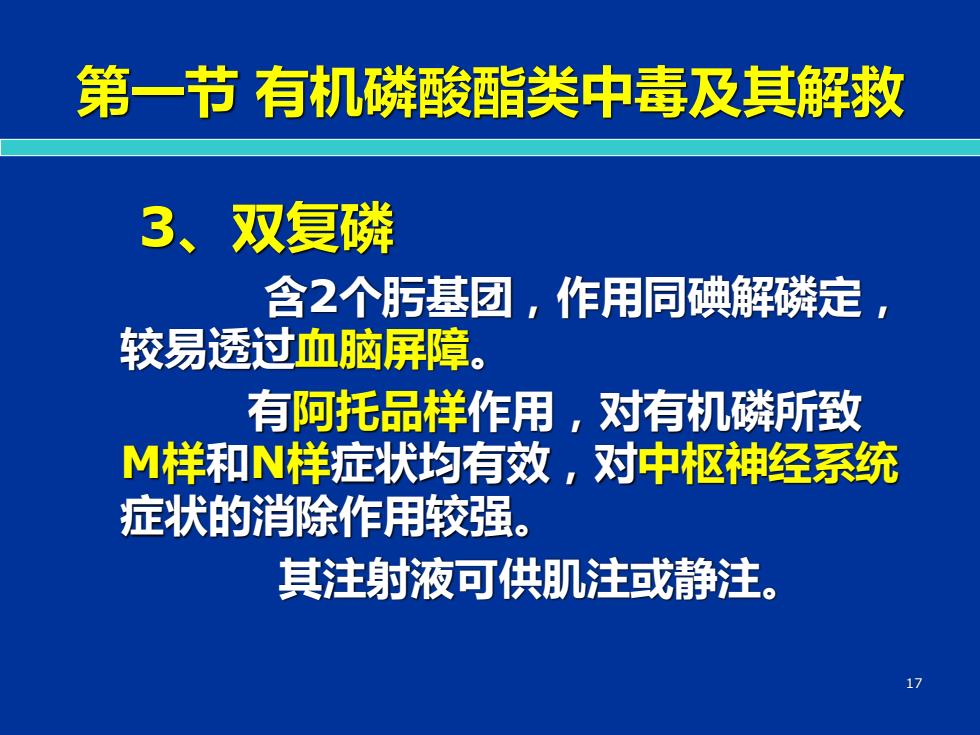 第一节 有机磷酸酯类中毒及其解救

3、双复磷

含2个肟基团，作用同碘解磷定，较易透过血脑屏障。

有阿托品样作用，对有机磷所致M样和N样症状均有效，对中枢神经系统症状的消除作用较强。

其注射液可供肌注或静注。

17